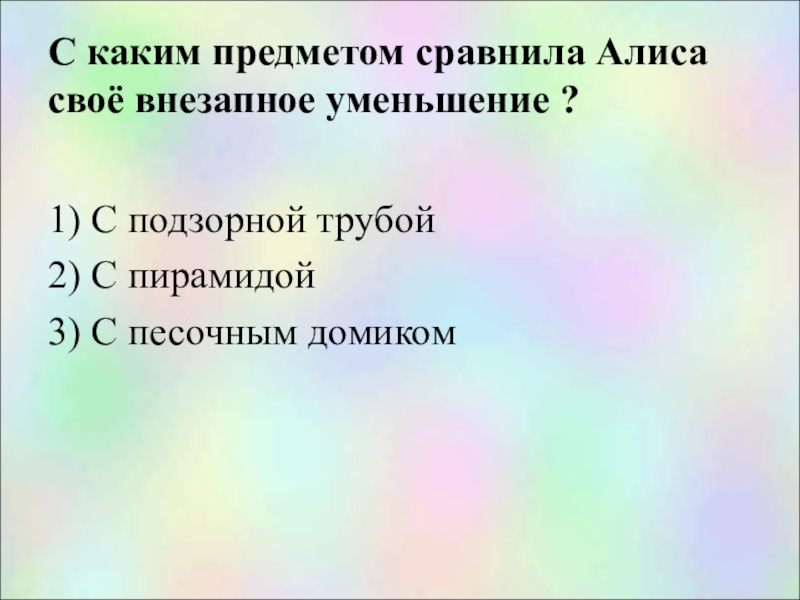 С каким предметом сравнила Алиса своё внезапное уменьшение ?

1) С подзорной трубой
2) С пирамидой
3) С песочным домиком